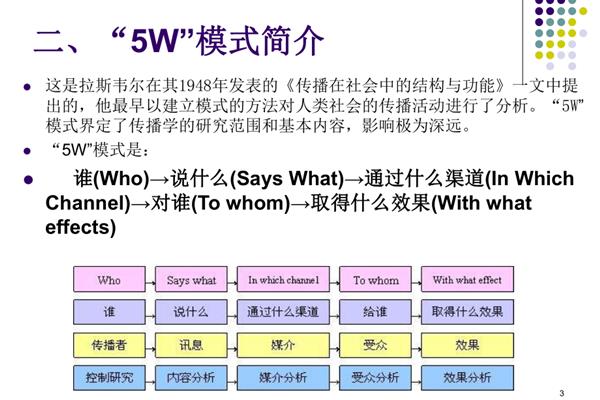 二、“5W”模式简介

- 这是拉斯韦尔在其1948年发表的《传播在社会中的结构与功能》一文中提出的，他最早以建立模式的方法对人类社会的传播活动进行了分析。“5W”模式界定了传播学的研究范围和基本内容，影响极为深远。
- “5W”模式是：
- 谁(Who)→说什么(Says What)→通过什么渠道(In Which Channel)→对谁(To whom)→取得什么效果(With what effects)

| Who | Says what | In which channel | To whom | With what effect |
|---|---|---|---|---|
| 谁 | 说什么 | 通过什么渠道 | 给谁 | 取得什么效果 |
| 传播者 | 讯息 | 媒介 | 受众 | 效果 |
| 控制研究 | 内容分析 | 媒介分析 | 受众分析 | 效果分析 |

3